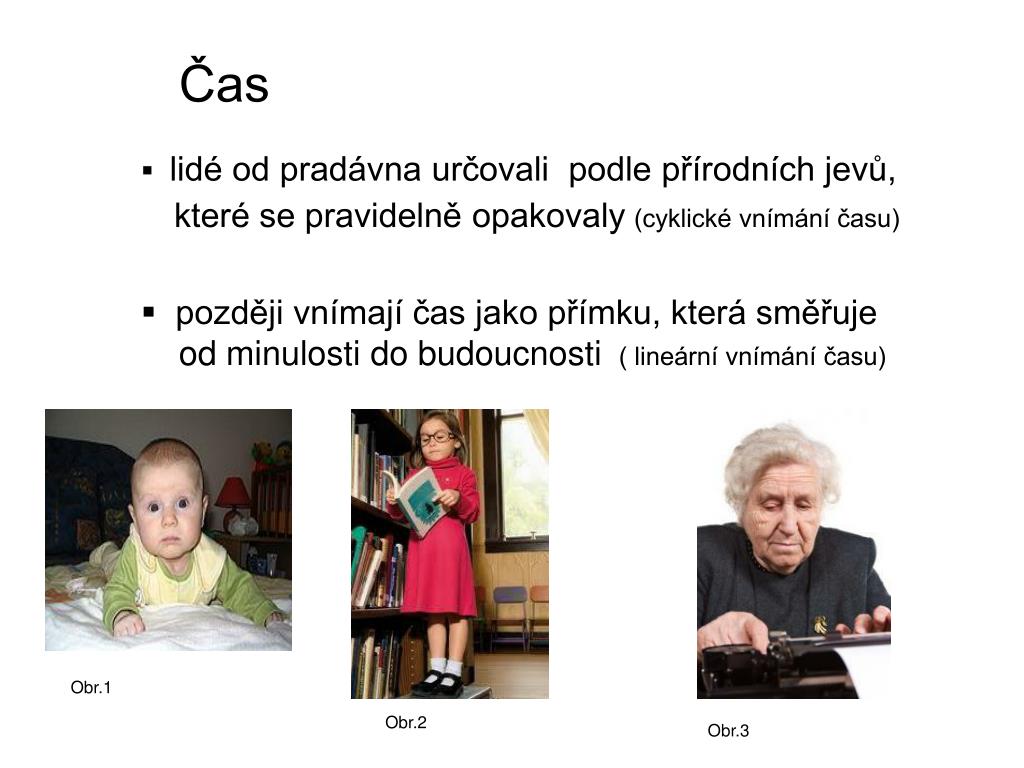 Čas

▪ lidé od pradávna určovali podle přírodních jevů, které se pravidelně opakovaly (cyklické vnímání času)

▪ později vnímají čas jako přímku, která směřuje od minulosti do budoucnosti ( lineární vnímání času)

Obr.1

Obr.2

Obr.3